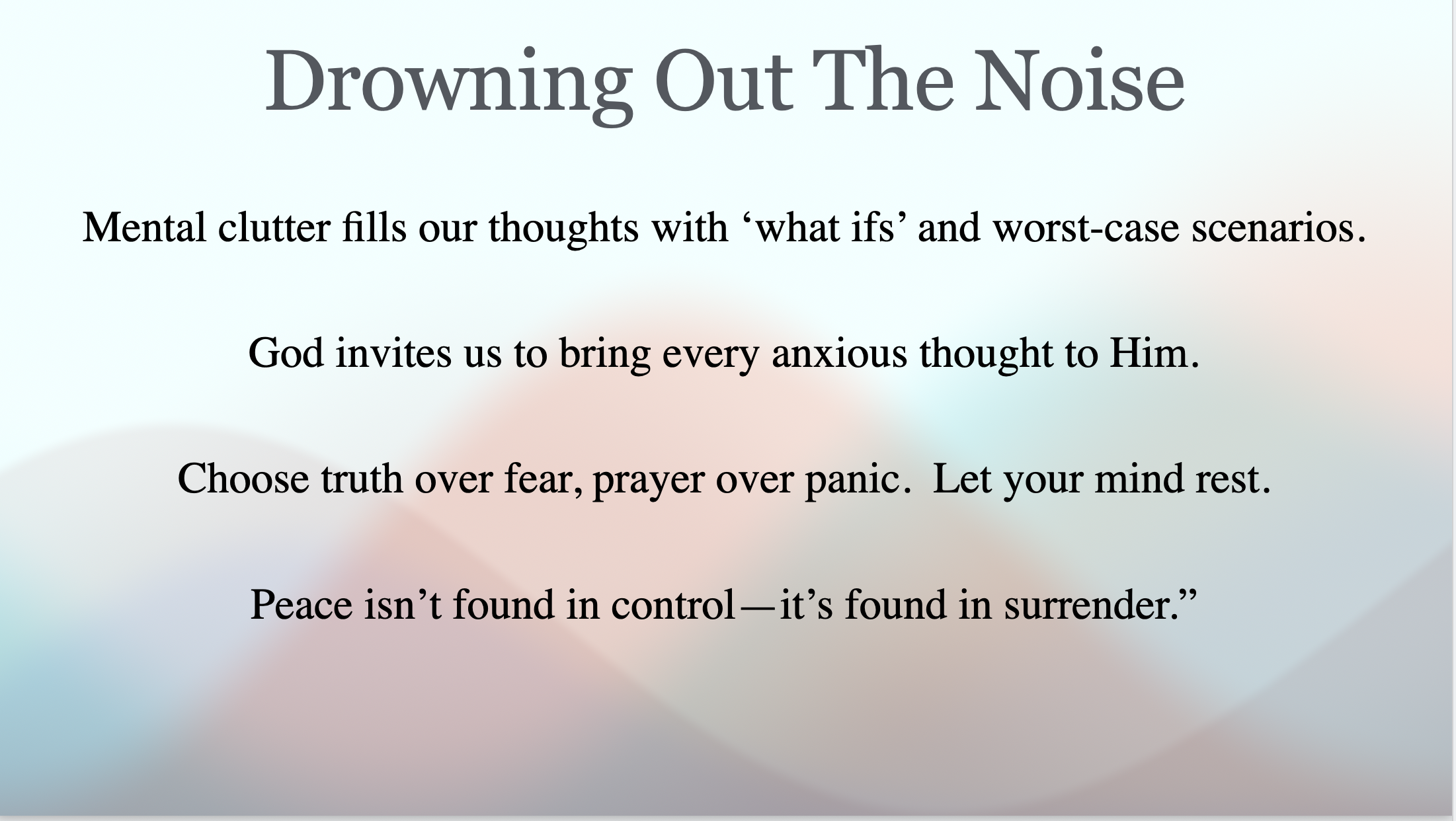 Drowning Out The Noise

Mental clutter fills our thoughts with ‘what ifs’ and worst-case scenarios.

God invites us to bring every anxious thought to Him.

Choose truth over fear, prayer over panic.  Let your mind rest.

Peace isn’t found in control—it’s found in surrender.”